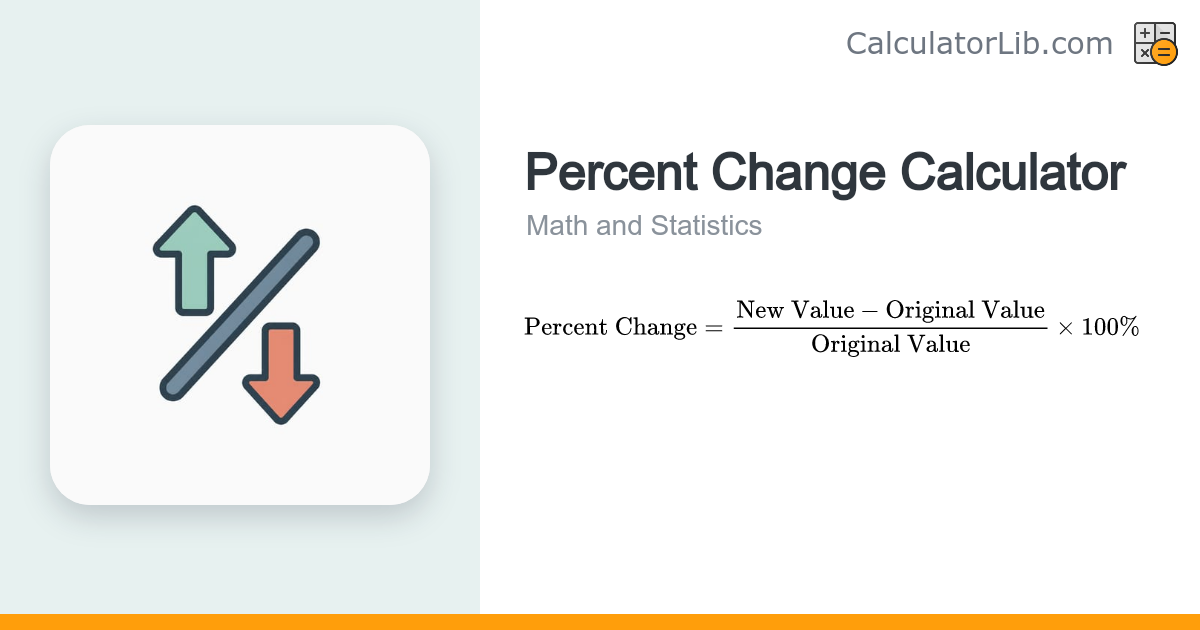 CalculatorLib.com

Percent Change Calculator

Math and Statistics

$\text{Percent Change} = \frac{\text{New Value} - \text{Original Value}}{\text{Original Value}} \times 100\%$